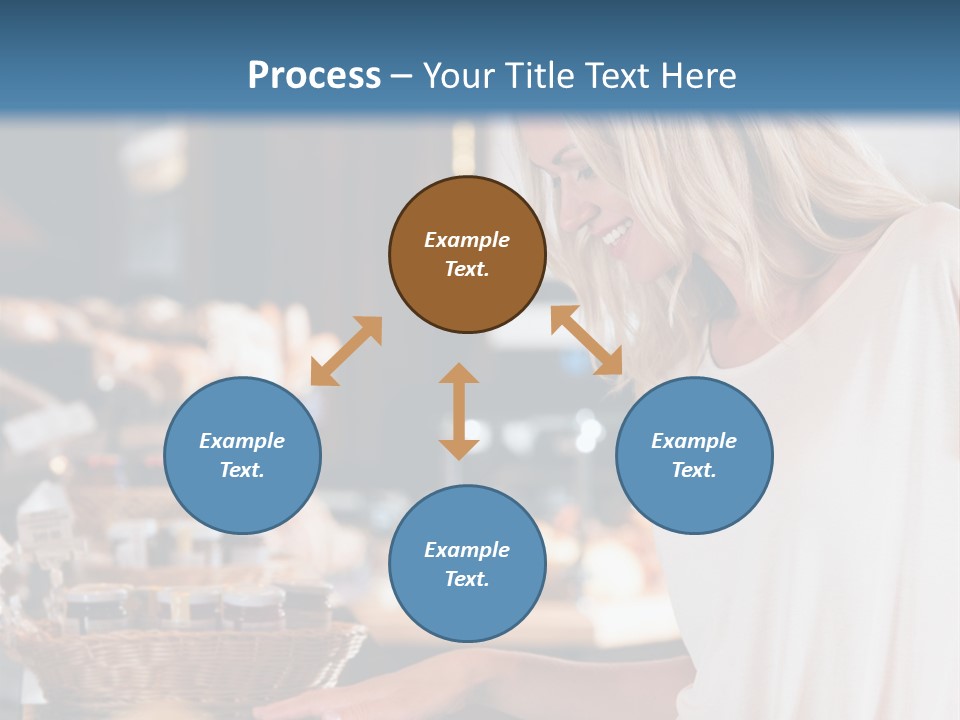 Process – Your Title Text Here

Example Text.

Example Text.

Example Text.

Example Text.